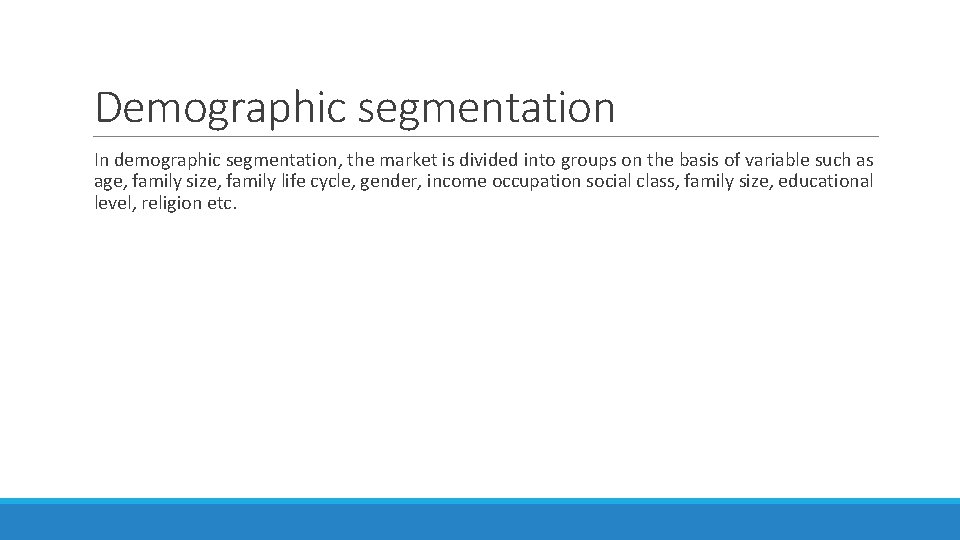 Demographic segmentation

In demographic segmentation, the market is divided into groups on the basis of variable such as age, family size, family life cycle, gender, income occupation social class, family size, educational level, religion etc.